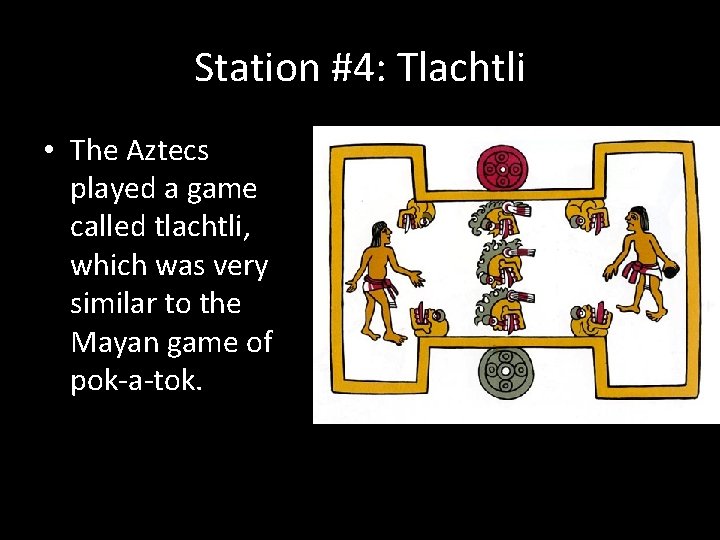 Station #4: Tlachtli

• The Aztecs played a game called tlachtli, which was very similar to the Mayan game of pok-a-tok.